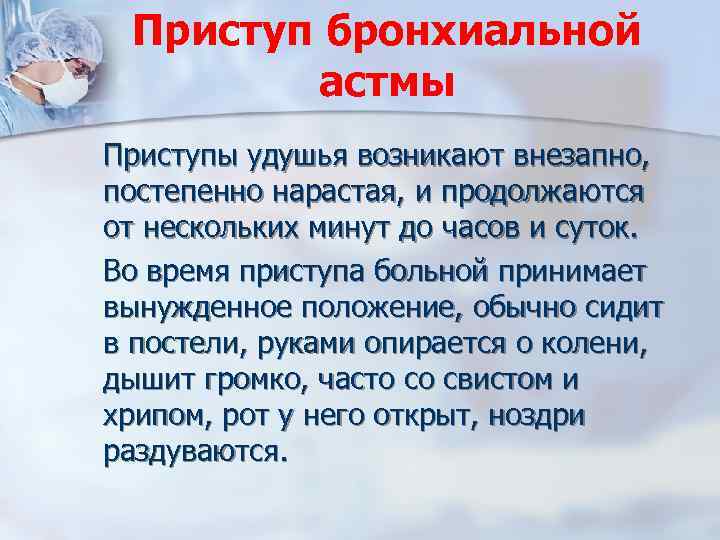 Приступ бронхиальной астмы

Приступы удушья возникают внезапно, постепенно нарастая, и продолжаются от нескольких минут до часов и суток.

Во время приступа больной принимает вынужденное положение, обычно сидит в постели, руками опирается о колени, дышит громко, часто со свистом и хрипом, рот у него открыт, ноздри раздуваются.